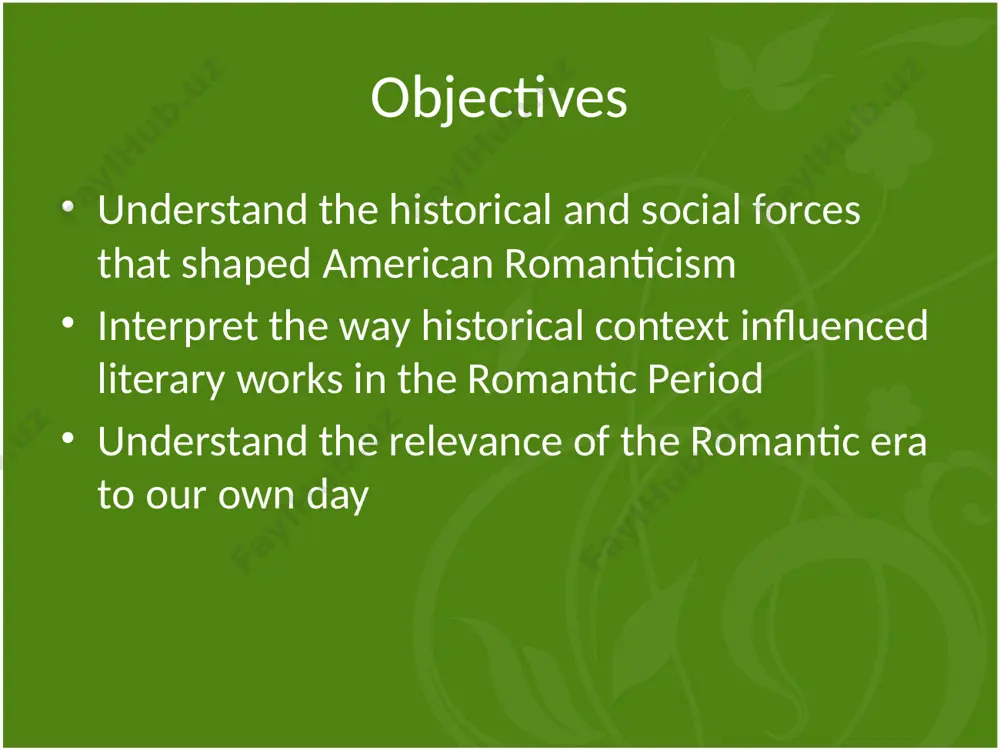 Objectives

• Understand the historical and social forces that shaped American Romanticism
• Interpret the way historical context influenced literary works in the Romantic Period
• Understand the relevance of the Romantic era to our own day

FaylHub.uz